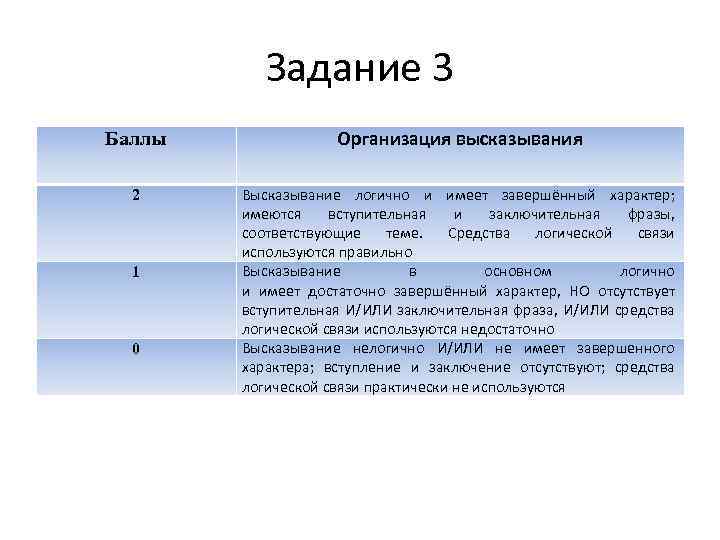 Задание 3

| Баллы | Организация высказывания |
|---|---|
| 2 | Высказывание логично и имеет завершённый характер; имеются вступительная и заключительная фразы, соответствующие теме. Средства логической связи используются правильно |
| 1 | Высказывание в основном логично и имеет достаточно завершённый характер, НО отсутствует вступительная И/ИЛИ заключительная фраза, И/ИЛИ средства логической связи используются недостаточно |
| 0 | Высказывание нелогично И/ИЛИ не имеет завершенного характера; вступление и заключение отсутствуют; средства логической связи практически не используются |